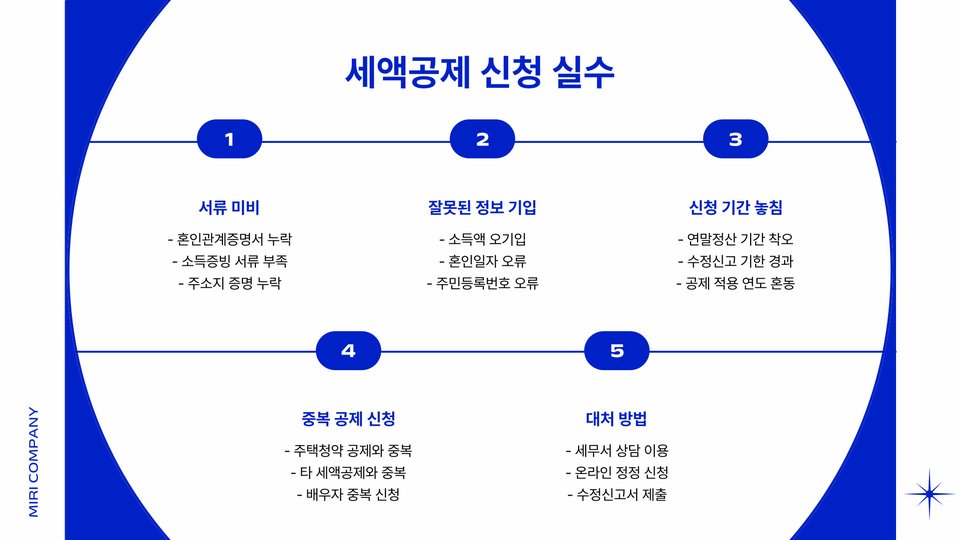 세액공제 신청 실수

1

서류 미비

- 혼인관계증명서 누락
- 소득증빙 서류 부족
- 주소지 증명 누락

2

잘못된 정보 기입

- 소득액 오기입
- 혼인일자 오류
- 주민등록번호 오류

3

신청 기간 놓침

- 연말정산 기간 착오
- 수정신고 기한 경과
- 공제 적용 연도 혼동

4

중복 공제 신청

- 주택청약 공제와 중복
- 타 세액공제와 중복
- 배우자 중복 신청

5

대처 방법

- 세무서 상담 이용
- 온라인 정정 신청
- 수정신고서 제출

MIRI COMPANY